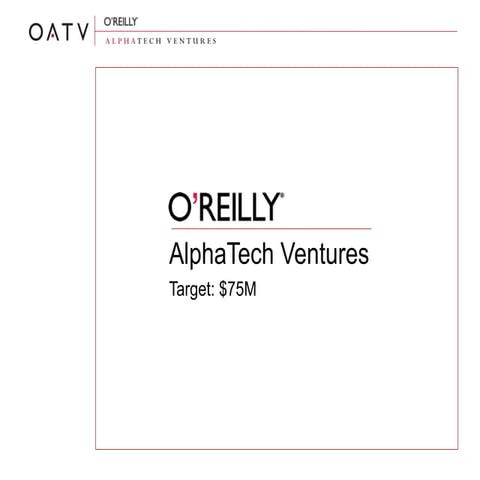 OATV
O'REILLY®
ALPHATECH VENTURES

O'REILLY®

AlphaTech Ventures

Target: $75M